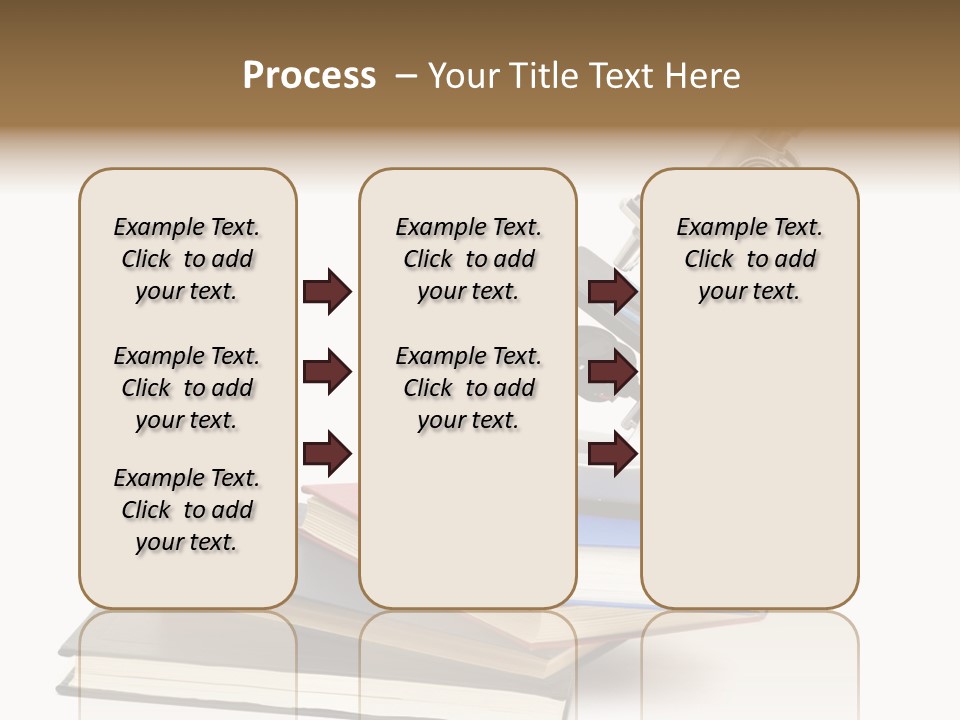 Process – Your Title Text Here

Example Text. Click to add your text.

Example Text. Click to add your text.

Example Text. Click to add your text.

Example Text. Click to add your text.

Example Text. Click to add your text.

Example Text. Click to add your text.